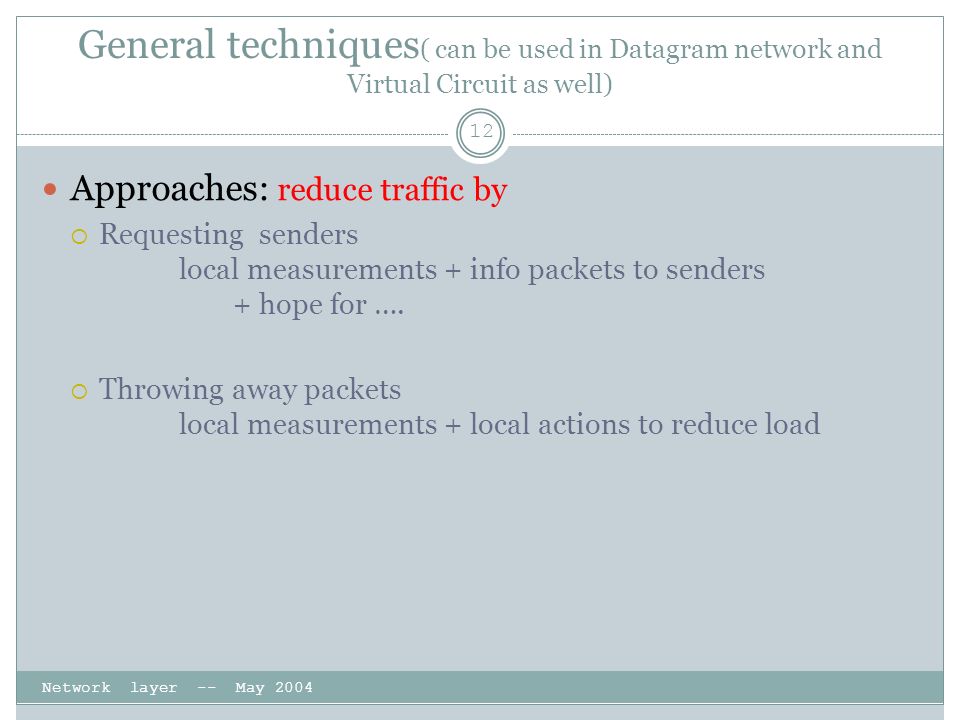 General techniques( can be used in Datagram network and Virtual Circuit as well)

12

Approaches: reduce traffic by

Requesting senders
local measurements + info packets to senders
+ hope for ….

Throwing away packets
local measurements + local actions to reduce load

Network layer -- May 2004